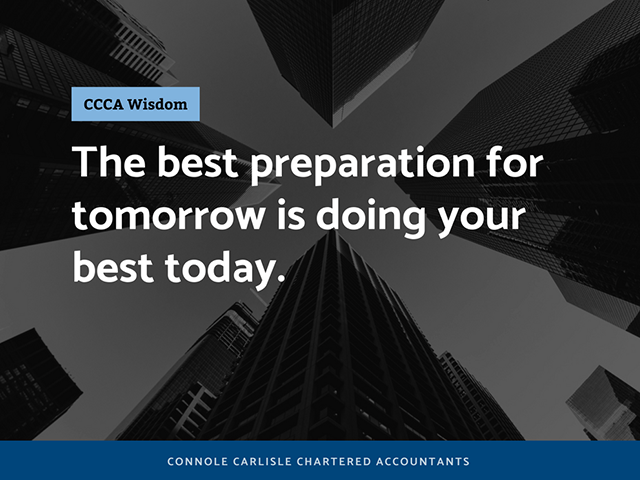 CCCA Wisdom

The best preparation for tomorrow is doing your best today.

CONNOLE CARLISLE CHARTERED ACCOUNTANTS